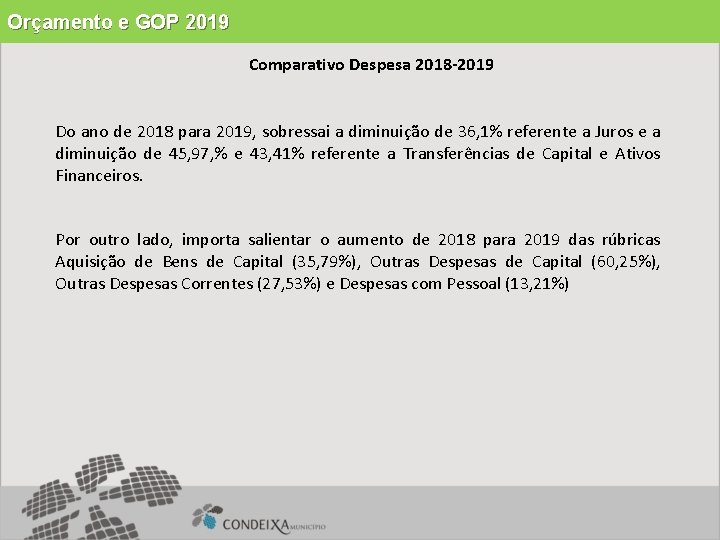 Orçamento e GOP 2019

Comparativo Despesa 2018-2019

Do ano de 2018 para 2019, sobressai a diminuição de 36,1% referente a Juros e a diminuição de 45,97,% e 43,41% referente a Transferências de Capital e Ativos Financeiros.

Por outro lado, importa salientar o aumento de 2018 para 2019 das rúbricas Aquisição de Bens de Capital (35,79%), Outras Despesas de Capital (60,25%), Outras Despesas Correntes (27,53%) e Despesas com Pessoal (13,21%)

CONDEIXA MUNICÍPIO